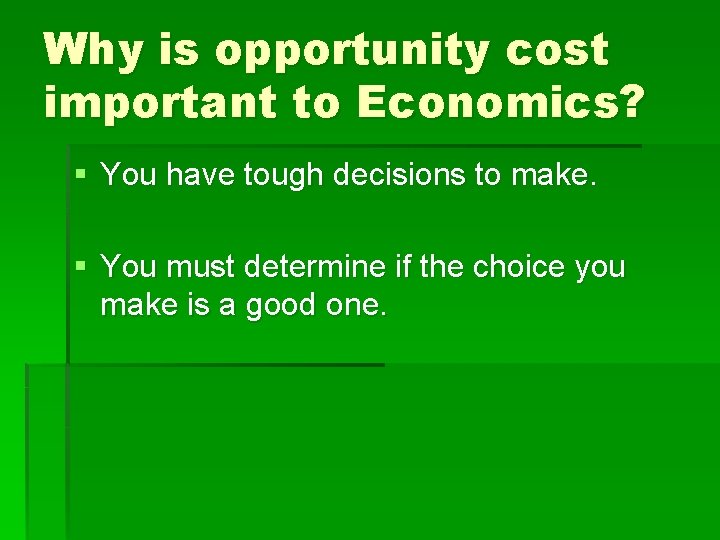 Why is opportunity cost important to Economics?

▪ You have tough decisions to make.

▪ You must determine if the choice you make is a good one.